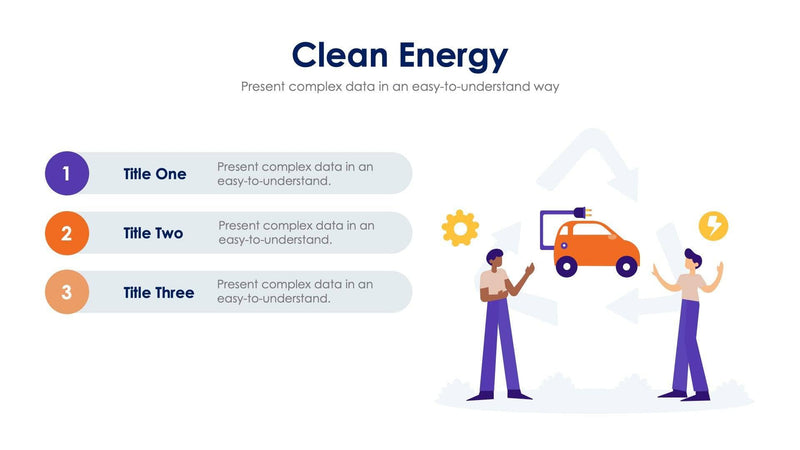 Clean Energy

Present complex data in an easy-to-understand way

1 Title One Present complex data in an easy-to-understand.

2 Title Two Present complex data in an easy-to-understand.

3 Title Three Present complex data in an easy-to-understand.